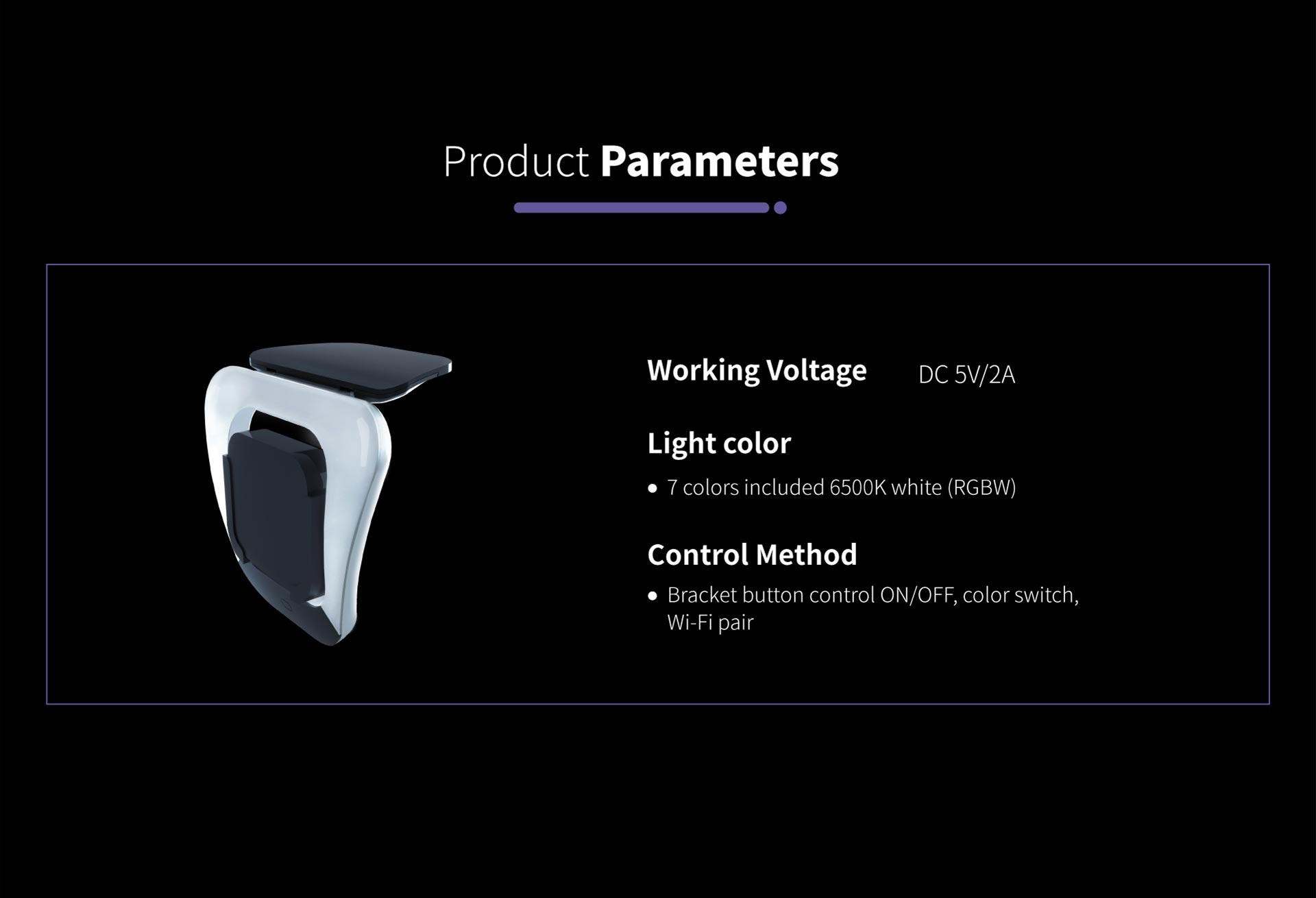 Product Parameters

Working Voltage DC 5V/2A

Light color

• 7 colors included 6500K white (RGBW)

Control Method

• Bracket button control ON/OFF, color switch, Wi-Fi pair